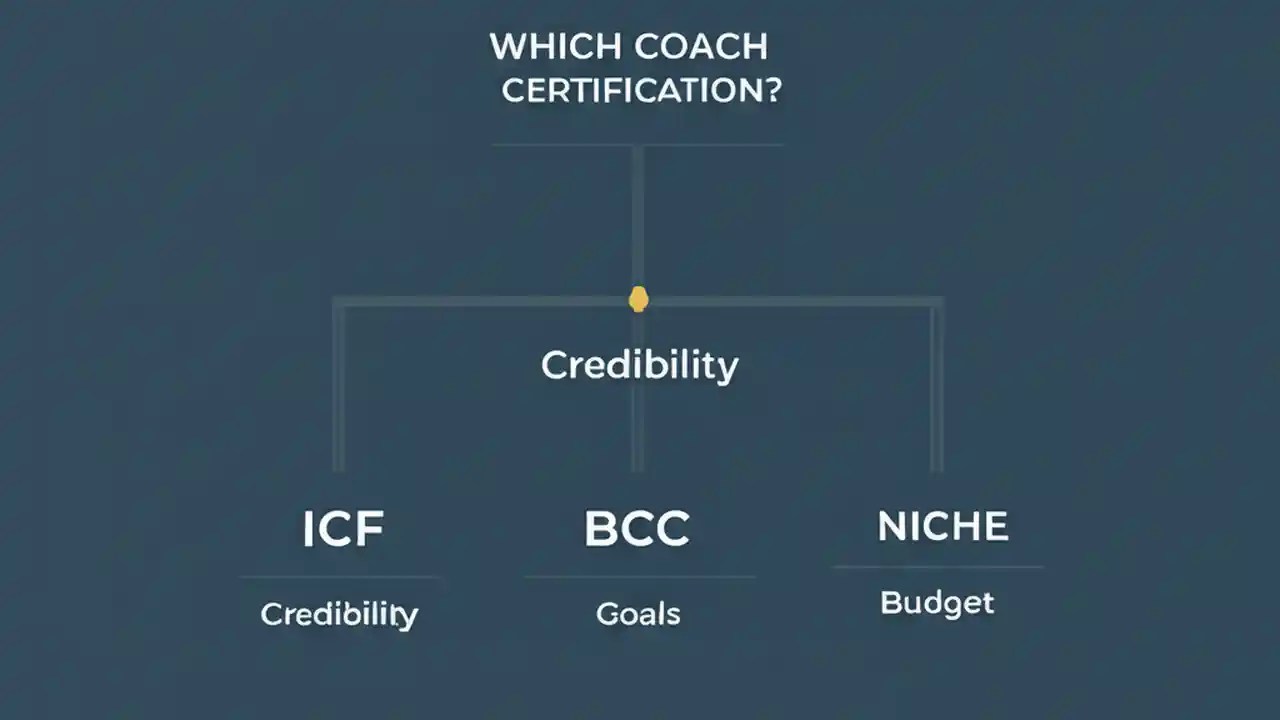 WHICH COACH CERTIFICATION?

Credibility

ICF

Credibility

BCC

Goals

NICHE

Budget